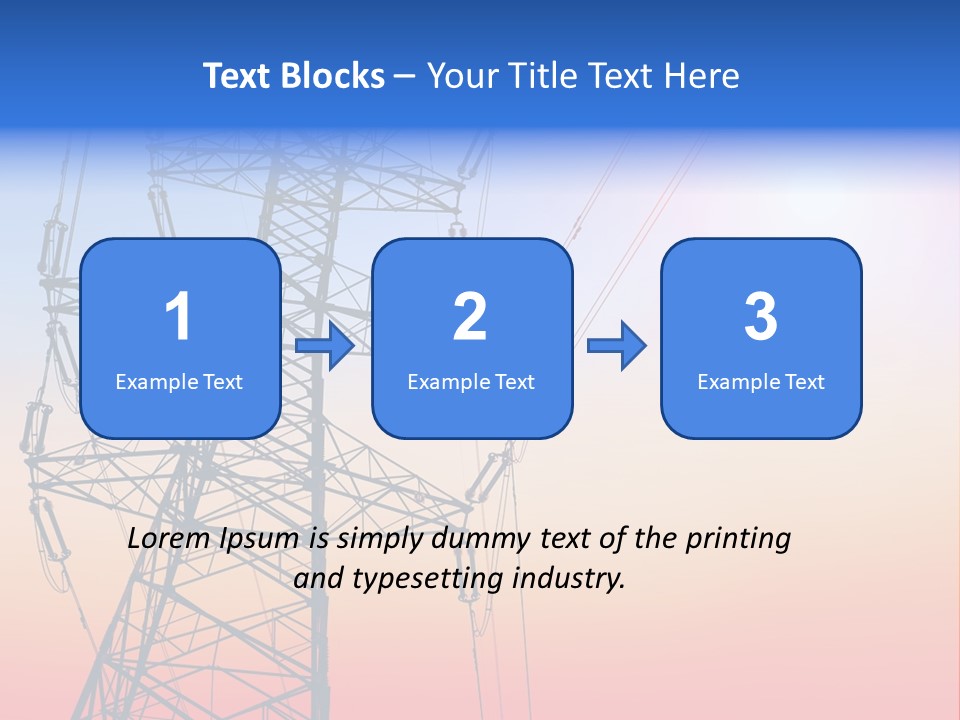 Text Blocks – Your Title Text Here

1
Example Text

2
Example Text

3
Example Text

Lorem Ipsum is simply dummy text of the printing and typesetting industry.